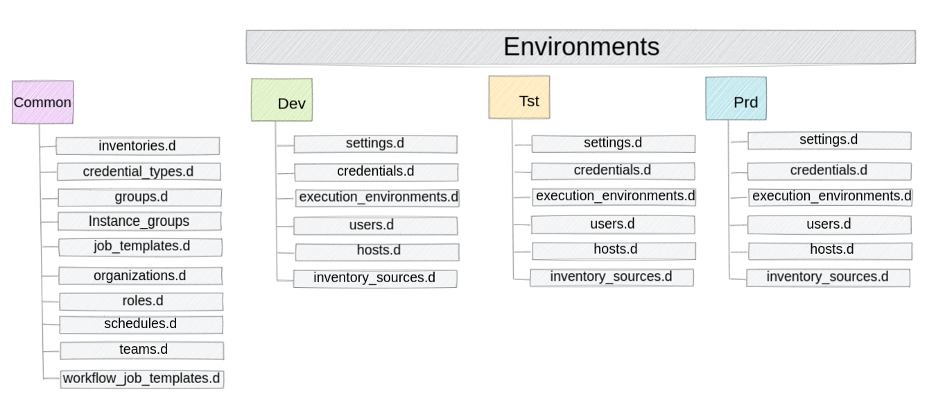 Environments

Common
inventories.d
credential_types.d
groups.d
Instance_groups
job_templates.d
organizations.d
roles.d
schedules.d
teams.d
workflow_job_templates.d

Dev
settings.d
credentials.d
execution_environments.d
users.d
hosts.d
inventory_sources.d

Tst
settings.d
credentials.d
execution_environments.d
users.d
hosts.d
inventory_sources.d

Prd
settings.d
credentials.d
execution_environments.d
users.d
hosts.d
inventory_sources.d